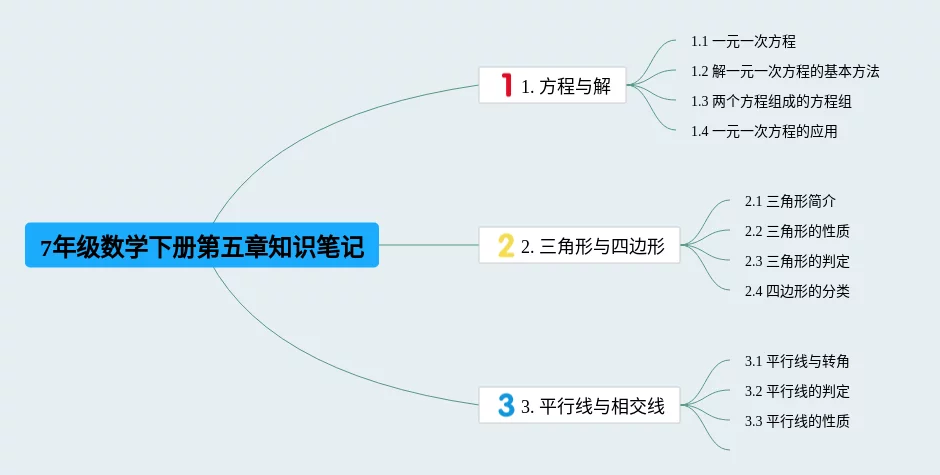 7年级数学下册第五章知识笔记

1 1. 方程与解

1.1 一元一次方程

1.2 解一元一次方程的基本方法

1.3 两个方程组成的方程组

1.4 一元一次方程的应用

2 2. 三角形与四边形

2.1 三角形简介

2.2 三角形的性质

2.3 三角形的判定

2.4 四边形的分类

3 3. 平行线与相交线

3.1 平行线与转角

3.2 平行线的判定

3.3 平行线的性质